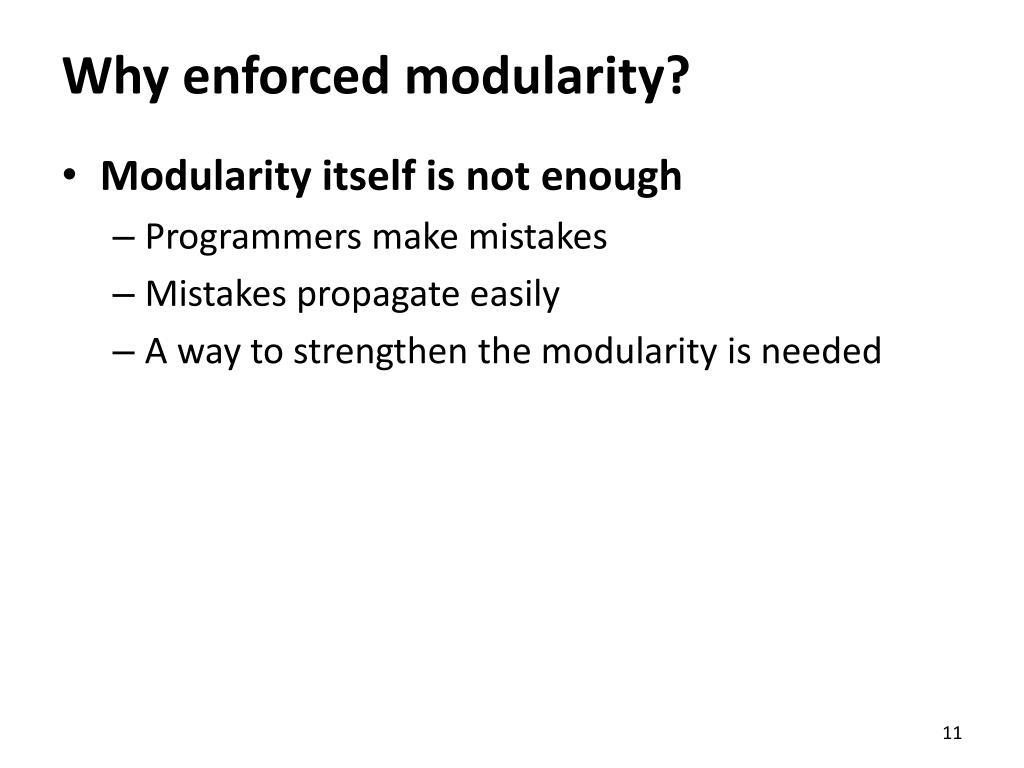 Why enforced modularity?

• Modularity itself is not enough
– Programmers make mistakes
– Mistakes propagate easily
– A way to strengthen the modularity is needed

11